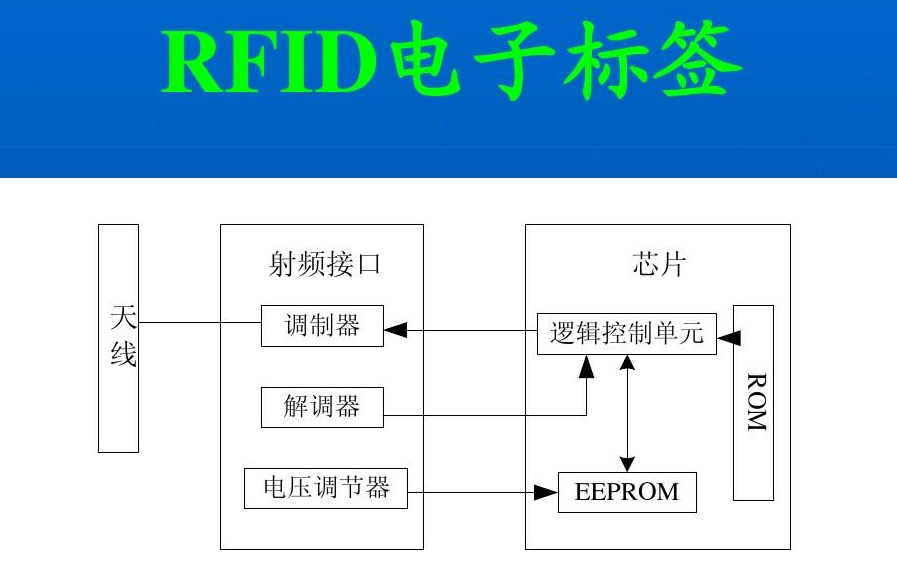 RFID电子标签

天线

射频接口

调制器

解调器

电压调节器

芯片

逻辑控制单元

ROM

EEPROM